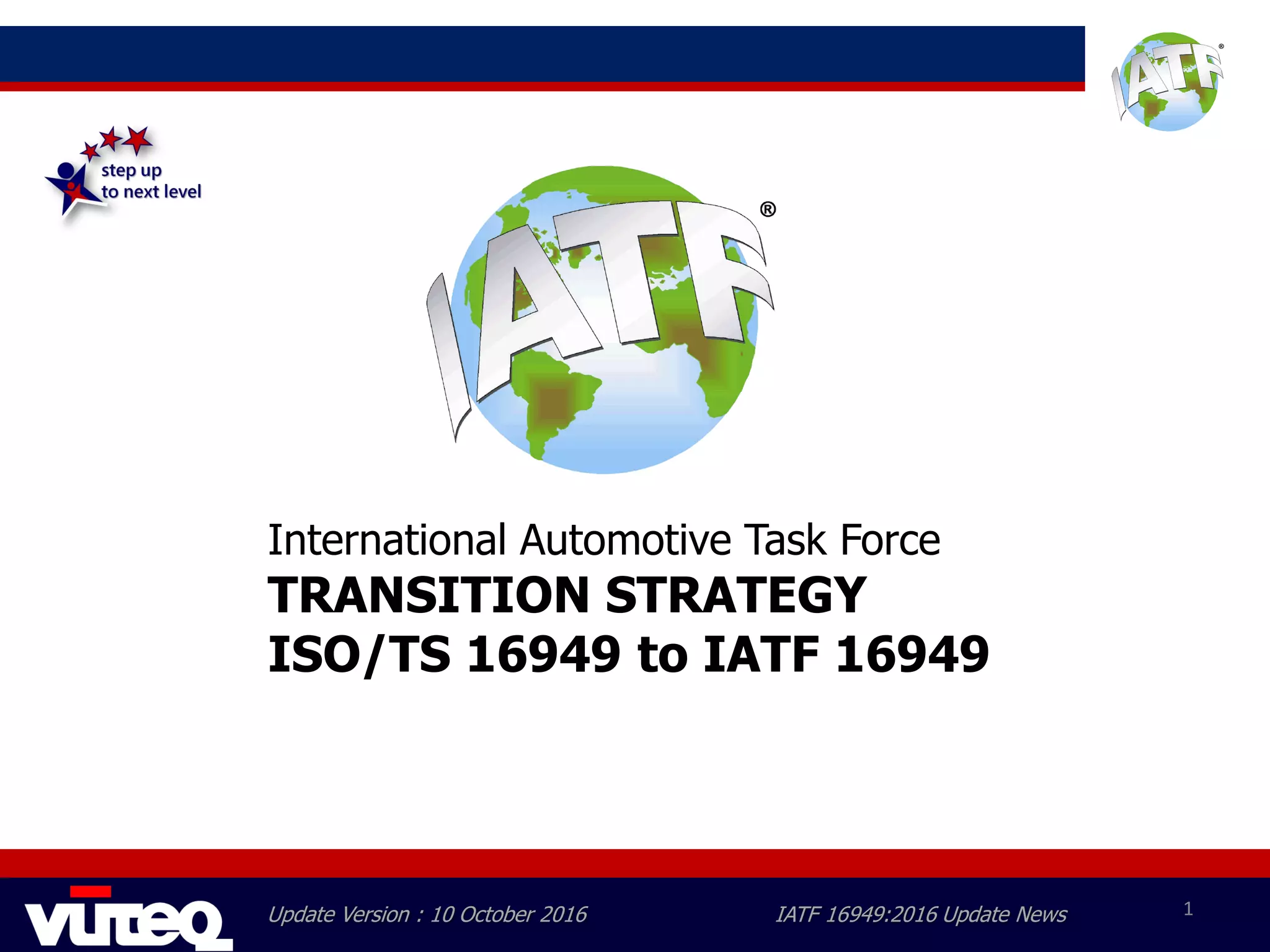 IATF®

step up
to next level

IATF®

International Automotive Task Force
TRANSITION STRATEGY
ISO/TS 16949 to IATF 16949

vuteq

Update Version : 10 October 2016

IATF 16949:2016 Update News

1